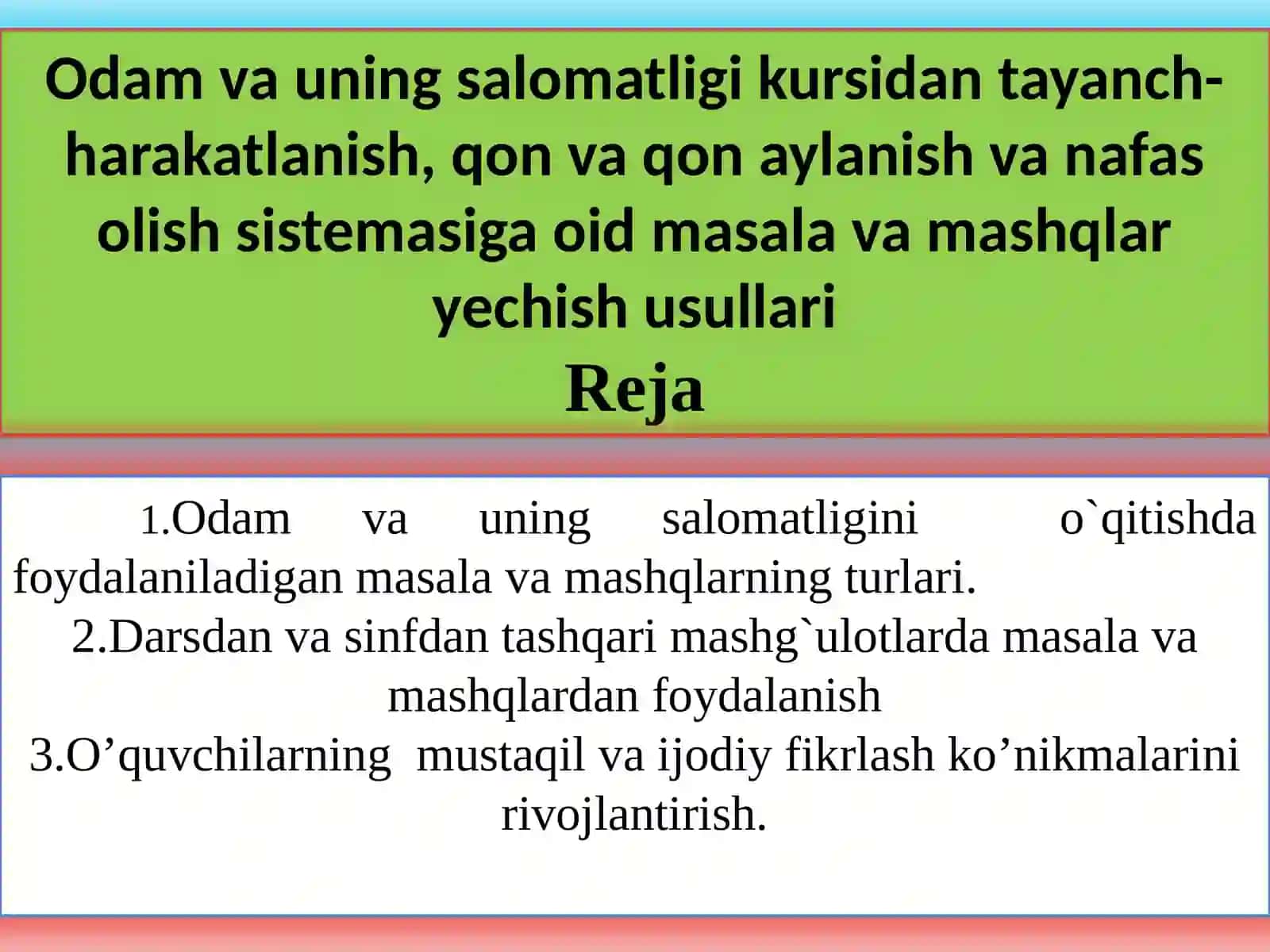 Odam va uning salomatligi kursidan tayanch-harakatlanish, qon va qon aylanish va nafas olish sistemasiga oid masala va mashqlar yechish usullari

Reja

1.Odam va uning salomatligini o`qitishda foydalaniladigan masala va mashqlarning turlari.

2.Darsdan va sinfdan tashqari mashg`ulotlarda masala va mashqlardan foydalanish

3.O’quvchilarning mustaqil va ijodiy fikrlash ko’nikmalarini rivojlantirish.